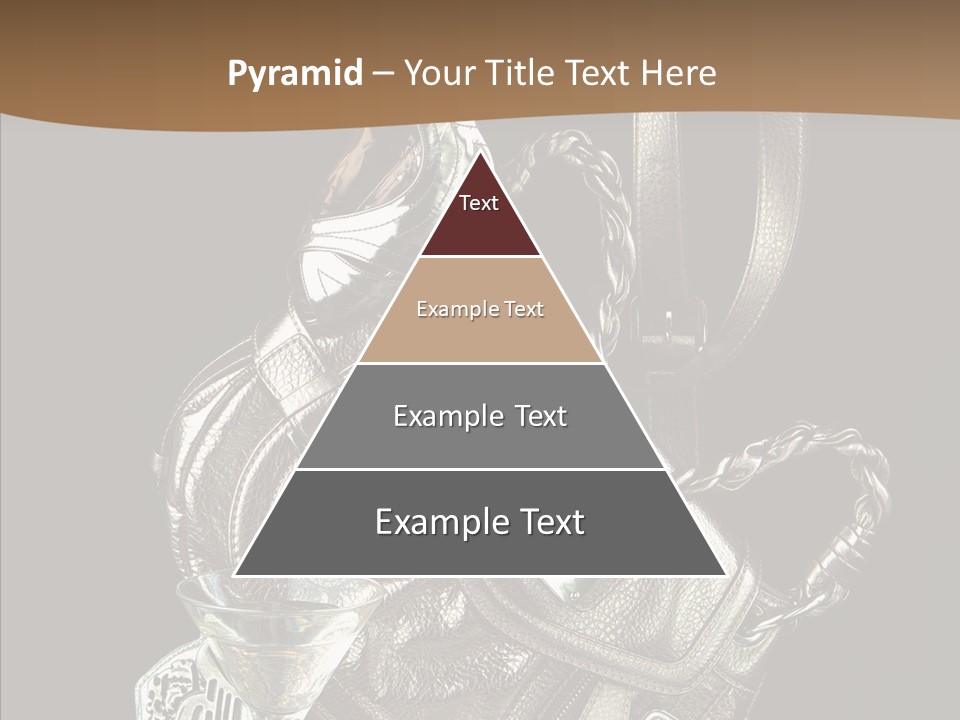 Pyramid – Your Title Text Here

Text

Example Text

Example Text

Example Text